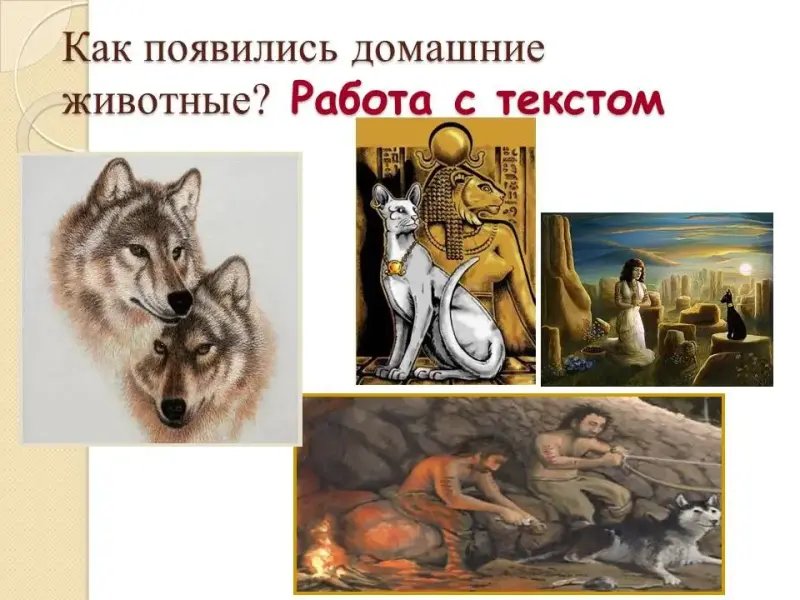 Как появились домашние животные? Работа с текстом